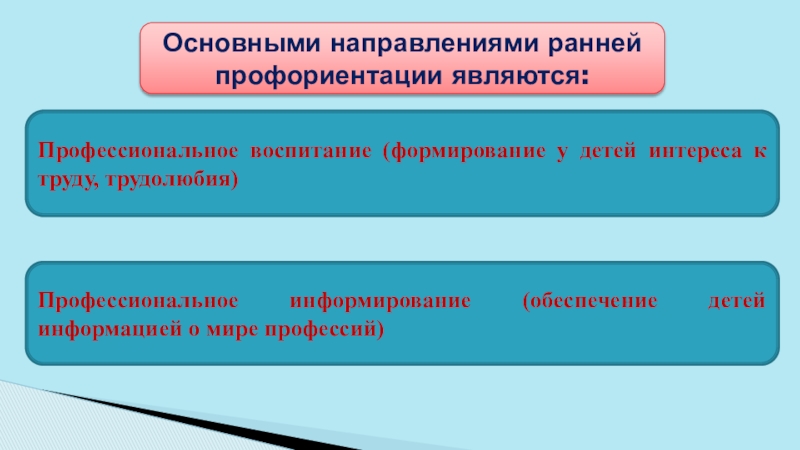 Основными направлениями ранней профориентации являются:

Профессиональное воспитание (формирование у детей интереса к труду, трудолюбия)

Профессиональное информирование (обеспечение детей информацией о мире профессий)